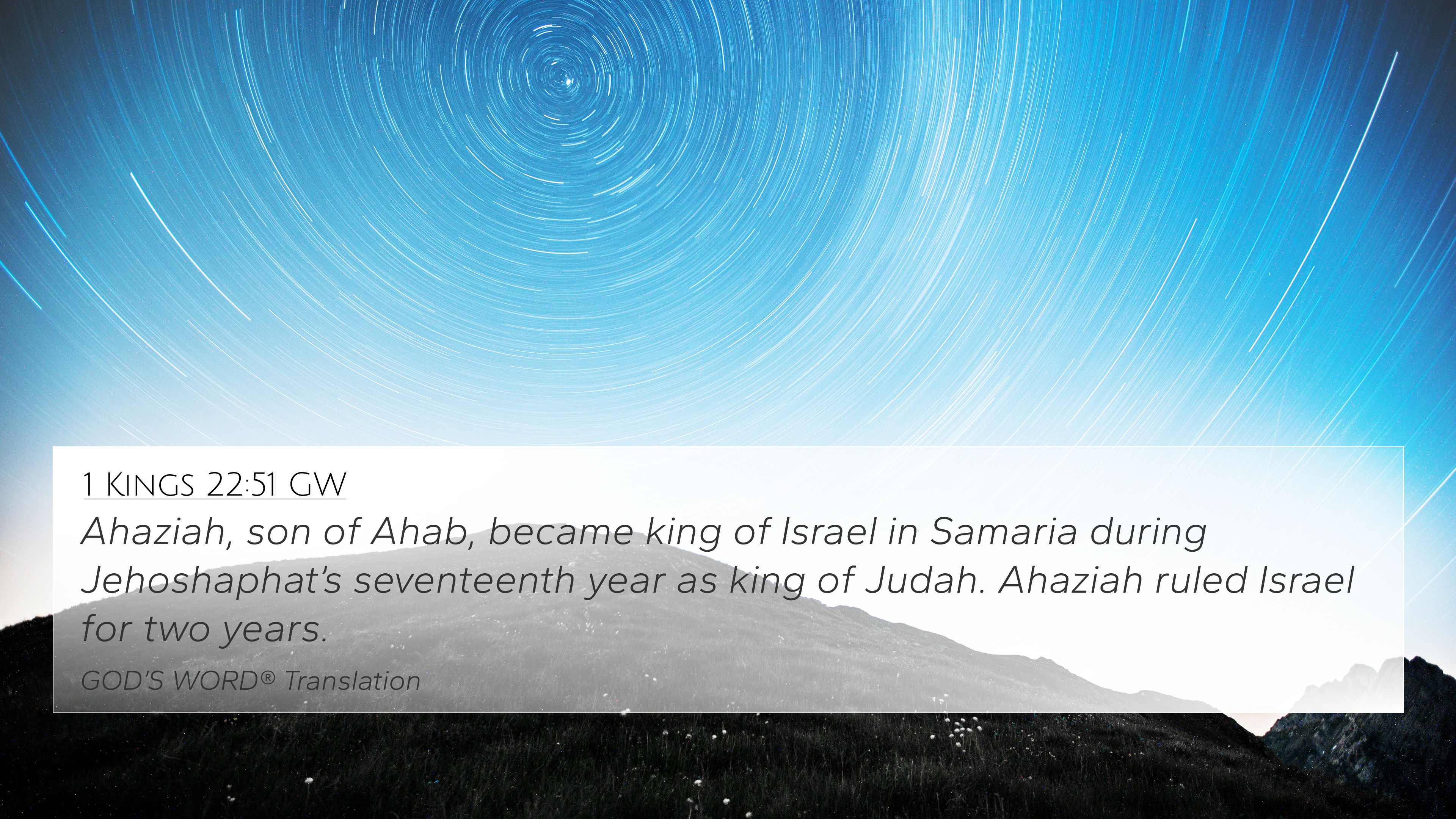 1 Kings 22:51 GW

Ahaziah, son of Ahab, became king of Israel in Samaria during Jehoshaphat's seventeenth year as king of Judah. Ahaziah ruled Israel for two years.

GOD'S WORD® Translation